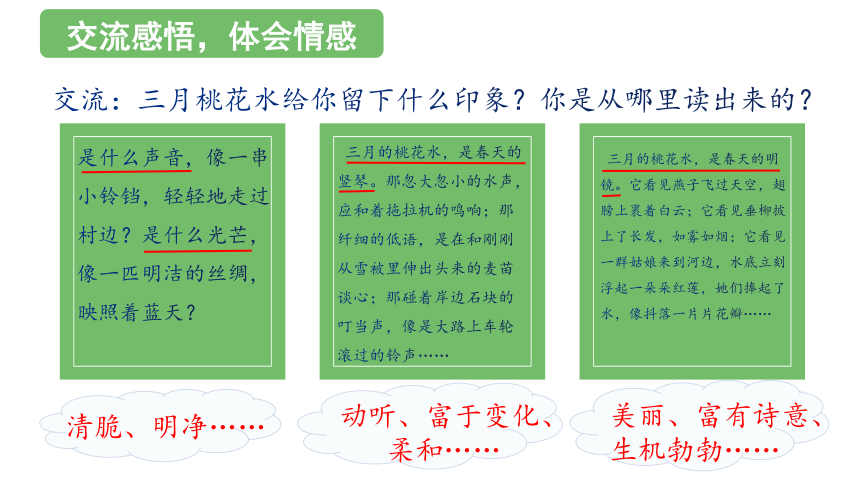 交流感悟，体会情感

交流：三月桃花水给你留下什么印象？你是从哪里读出来的？

是什么声音，像一串小铃铛，轻轻地走过村边？是什么光芒，像一匹明洁的丝绸，映照着蓝天？

三月的桃花水，是春天的竖琴。那忽大忽小的水声，应和着拖拉机的鸣响；那纤细的低语，是在和刚刚从雪被里伸出头来的麦苗谈心；那碰着岸边石块的叮当声，像是大路上车轮滚过的铃声……

三月的桃花水，是春天的明镜。它看见燕子飞过天空，翅膀上裹着白云；它看见垂柳披上了长发，如雾如烟；它看见一群姑娘来到河边，水底立刻浮起一朵朵红莲，她们捧起了水，像抖落一片片花瓣……

清脆、明净……

动听、富于变化、柔和……

美丽、富有诗意、生机勃勃……